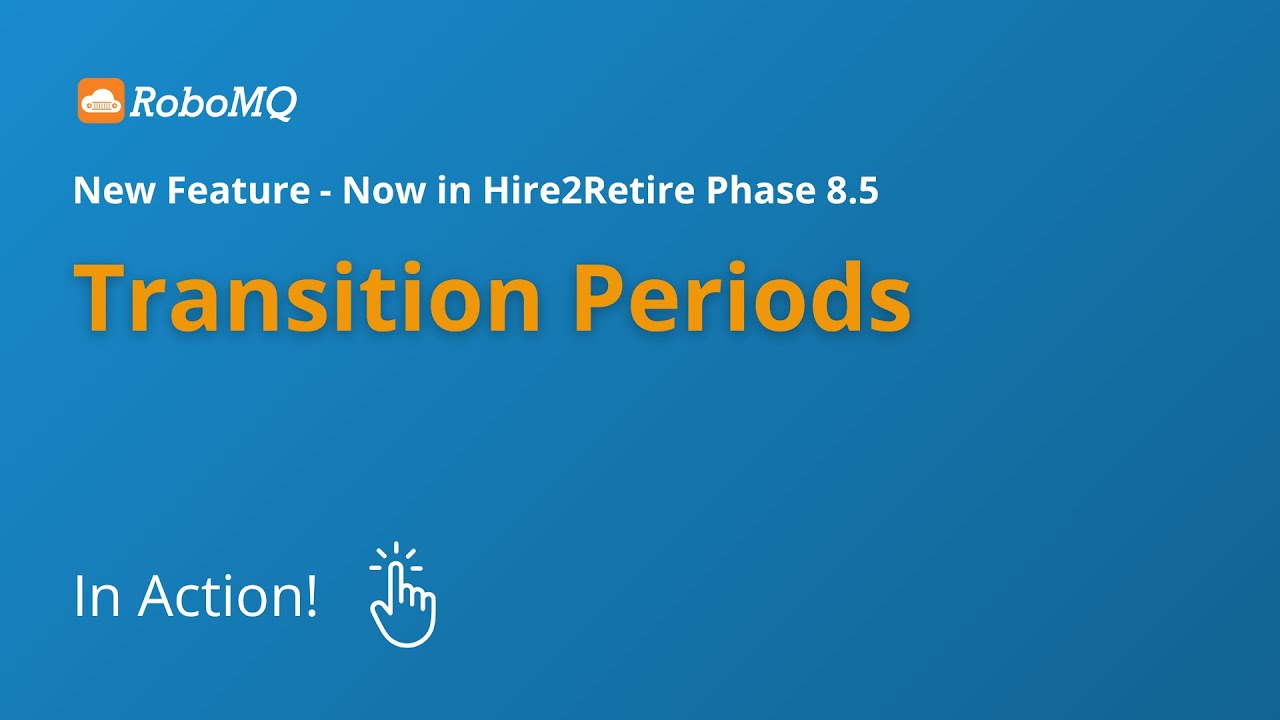 RoboMQ

New Feature - Now in Hire2Retire Phase 8.5

Transition Periods

In Action!